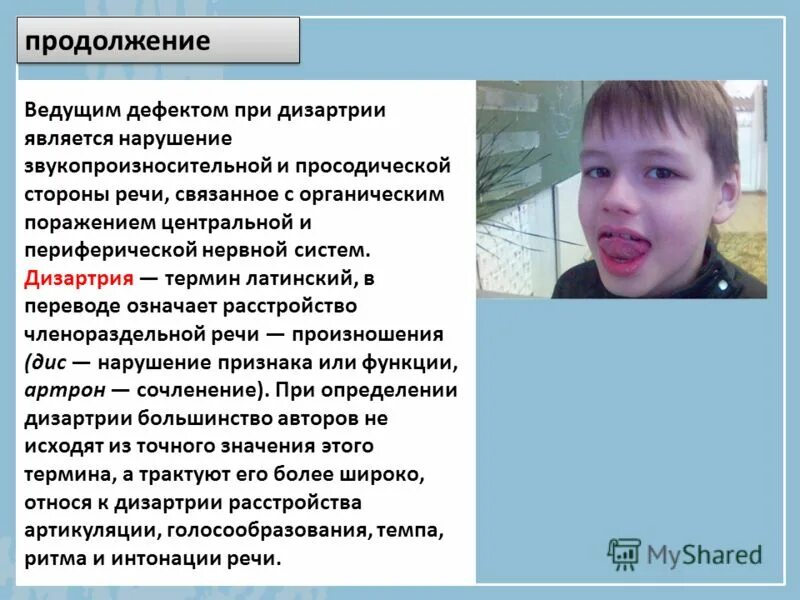 продолжение

Ведущим дефектом при дизартрии является нарушение звукопроизносительной и просодической стороны речи, связанное с органическим поражением центральной и периферической нервной систем. Дизартрия — термин латинский, в переводе означает расстройство членораздельной речи — произношения (дис — нарушение признака или функции, артрон — сочленение). При определении дизартрии большинство авторов не исходят из точного значения этого термина, а трактуют его более широко, относя к дизартрии расстройства артикуляции, голосообразования, темпа, ритма и интонации речи.

MyShared